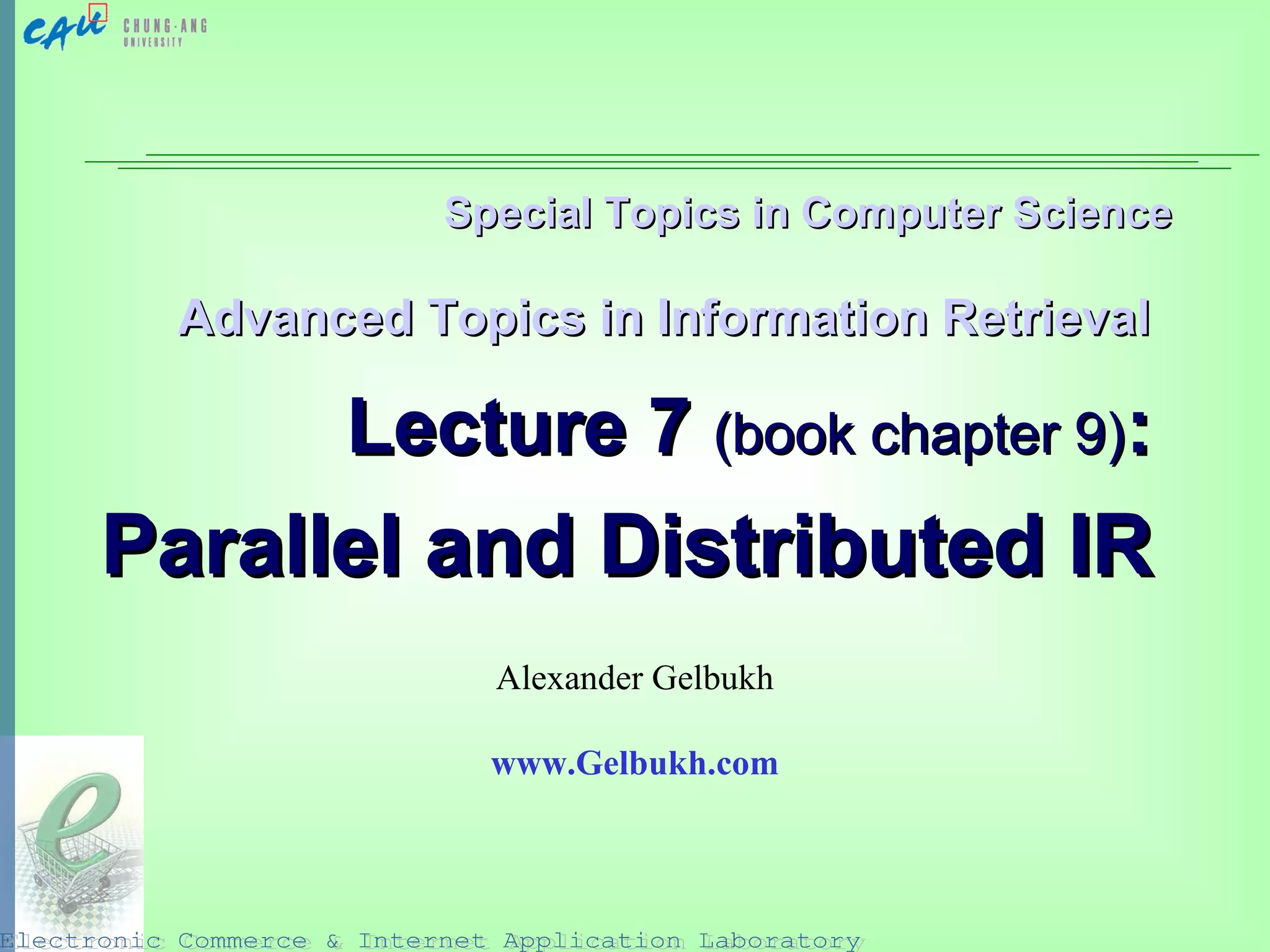 CAU CHUNG-ANG UNIVERSITY

Special Topics in Computer Science

Advanced Topics in Information Retrieval

Lecture 7 (book chapter 9):

Parallel and Distributed IR

Alexander Gelbukh

www.Gelbukh.com

Electronic Commerce & Internet Application Laboratory